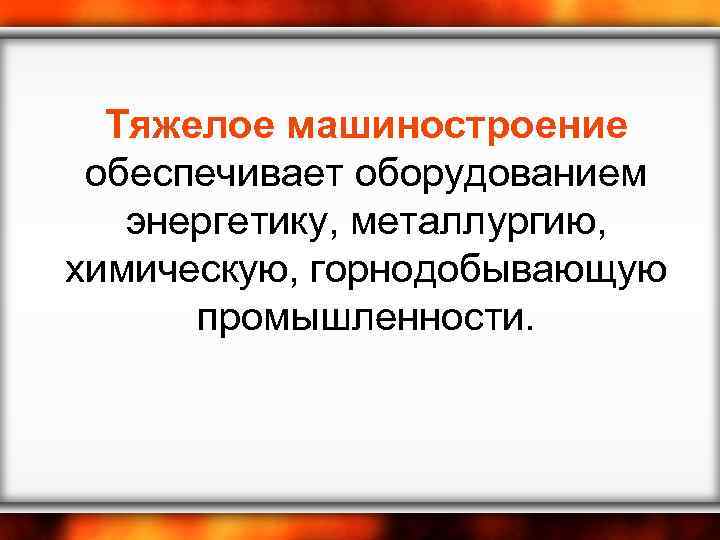 Тяжелое машиностроение обеспечивает оборудованием энергетику, металлургию, химическую, горнодобывающую промышленности.